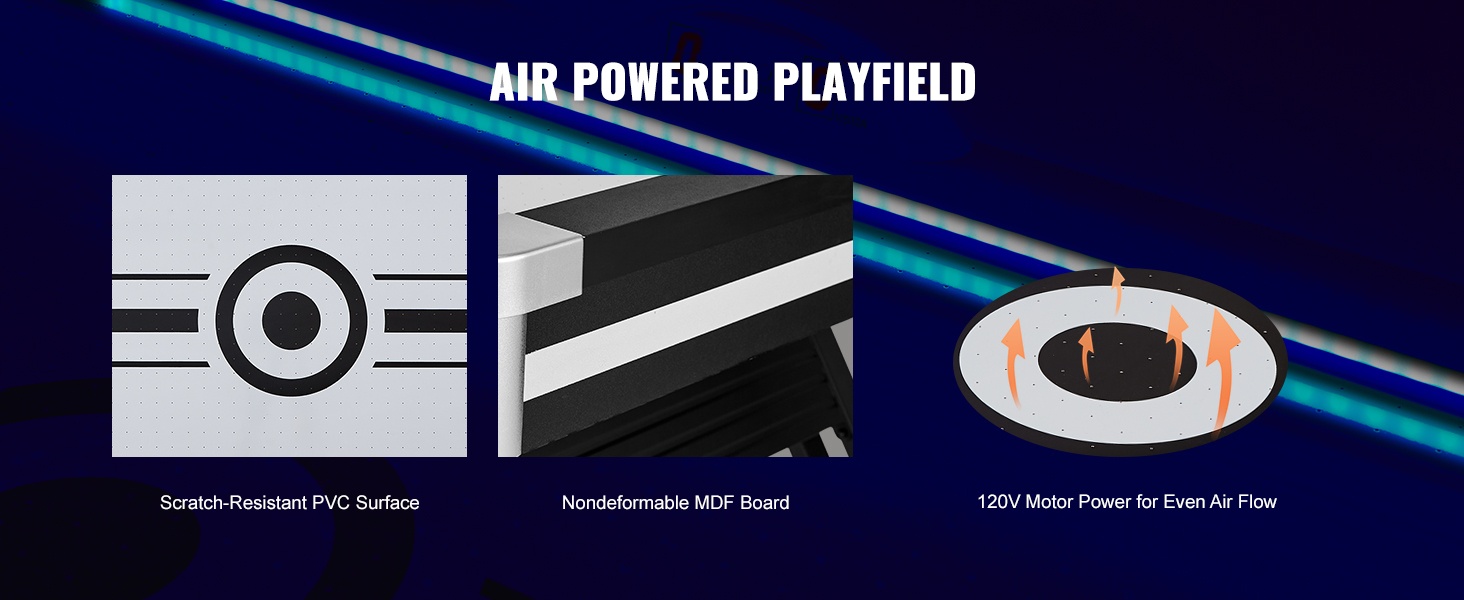 AIR POWERED PLAYFIELD

Scratch-Resistant PVC Surface

Nondeformable MDF Board

120V Motor Power for Even Air Flow